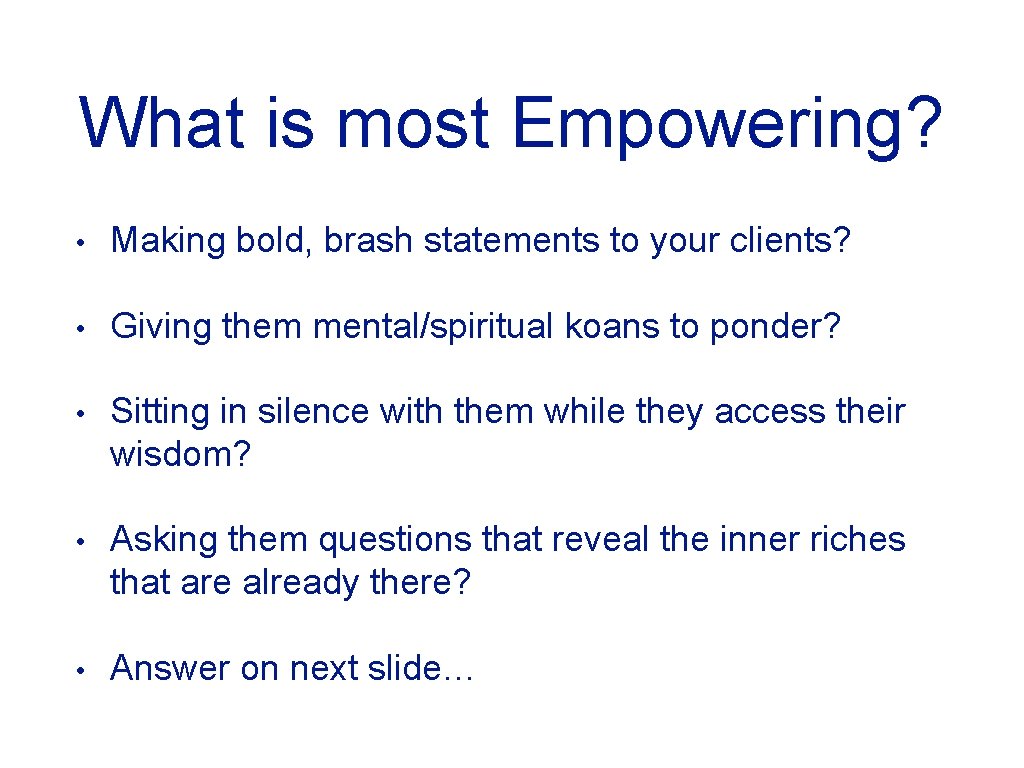 What is most Empowering?

• Making bold, brash statements to your clients?

• Giving them mental/spiritual koans to ponder?

• Sitting in silence with them while they access their wisdom?

• Asking them questions that reveal the inner riches that are already there?

• Answer on next slide…